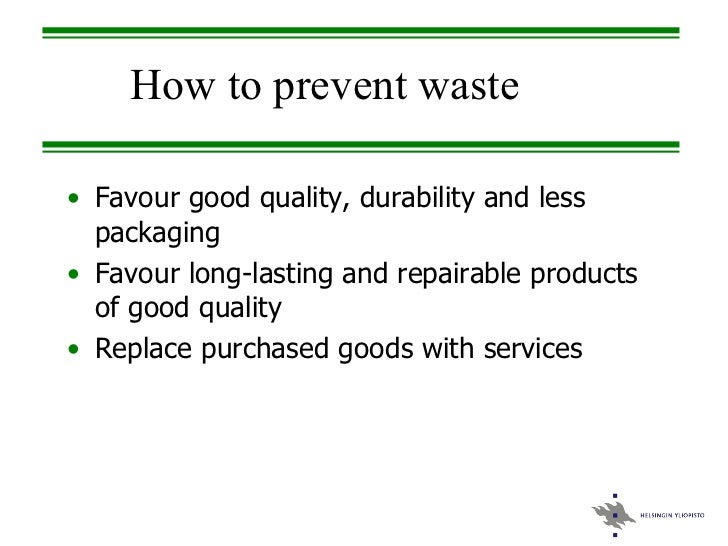 How to prevent waste

• Favour good quality, durability and less packaging
• Favour long-lasting and repairable products of good quality
• Replace purchased goods with services

HELSINGIN YLIOPISTO